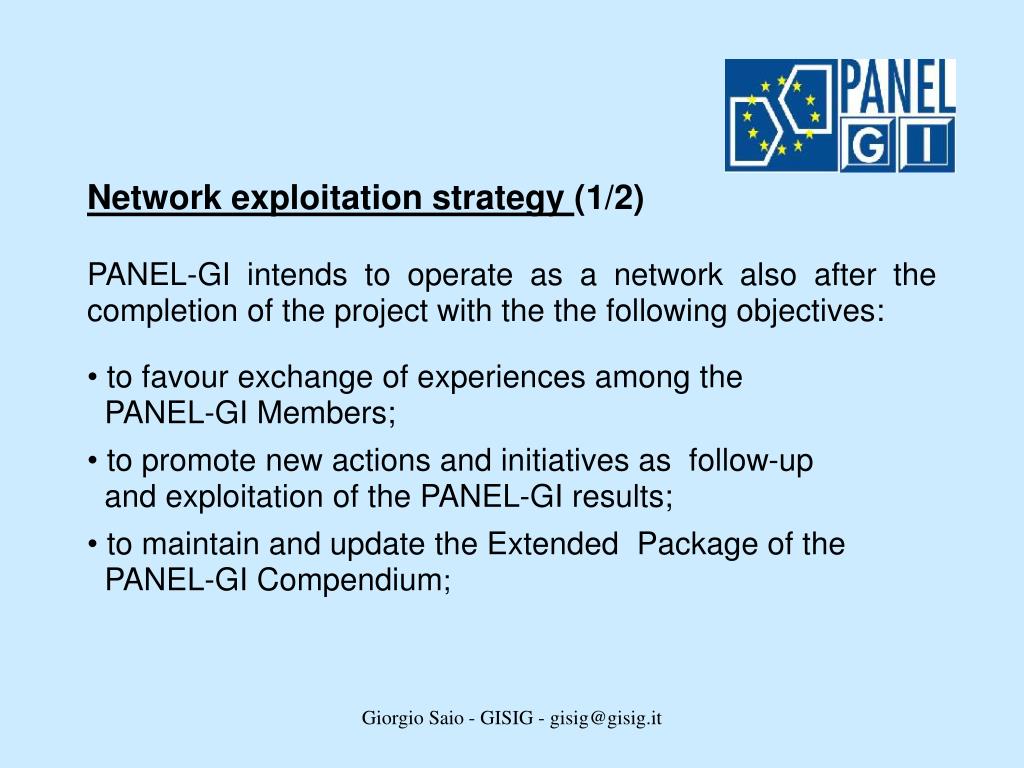 PANEL GI

Network exploitation strategy (1/2)

PANEL-GI intends to operate as a network also after the completion of the project with the the following objectives:

• to favour exchange of experiences among the PANEL-GI Members;
• to promote new actions and initiatives as follow-up and exploitation of the PANEL-GI results;
• to maintain and update the Extended Package of the PANEL-GI Compendium;

Giorgio Saio - GISIG - gisig@gisig.it